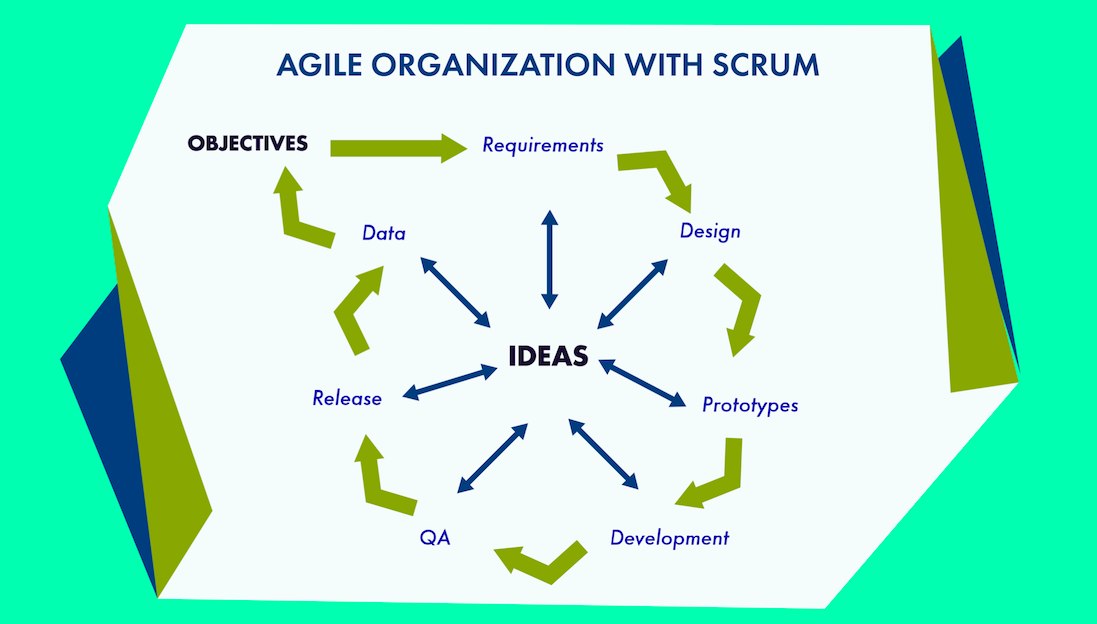 AGILE ORGANIZATION WITH SCRUM

OBJECTIVES

Requirements

Design

Prototypes

Development

QA

Release

Data

IDEAS